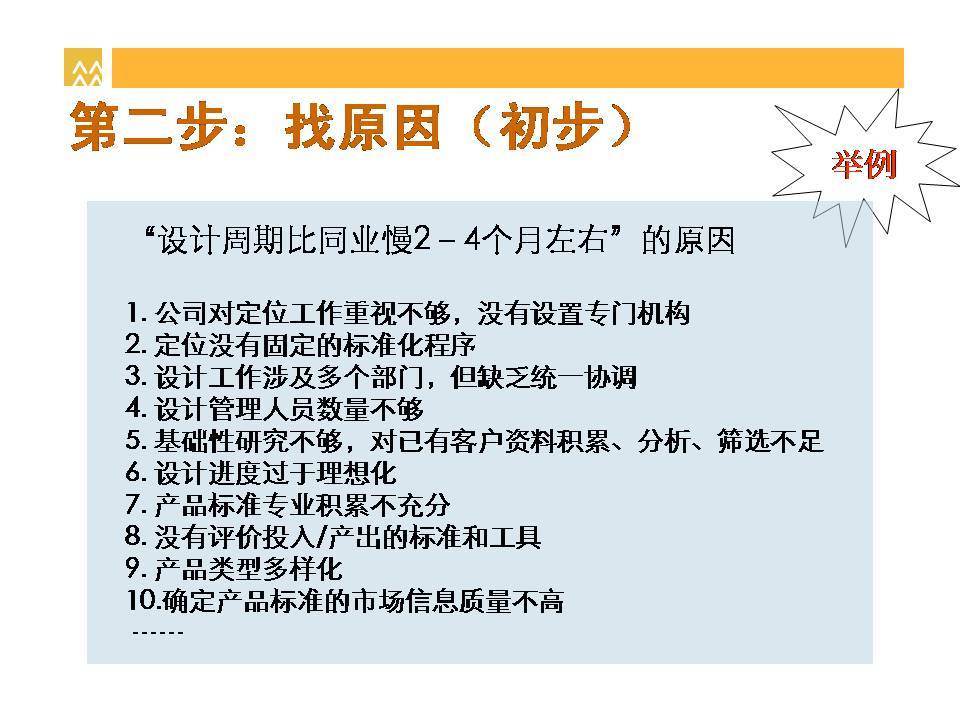 第二步：找原因（初步）

举例

“设计周期比同业慢2－4个月左右”的原因

1. 公司对定位工作重视不够，没有设置专门机构
2. 定位没有固定的标准化程序
3. 设计工作涉及多个部门，但缺乏统一协调
4. 设计管理人员数量不够
5. 基础性研究不够，对已有客户资料积累、分析、筛选不足
6. 设计进度过于理想化
7. 产品标准专业积累不充分
8. 没有评价投入/产出的标准和工具
9. 产品类型多样化
10.确定产品标准的市场信息质量不高
------